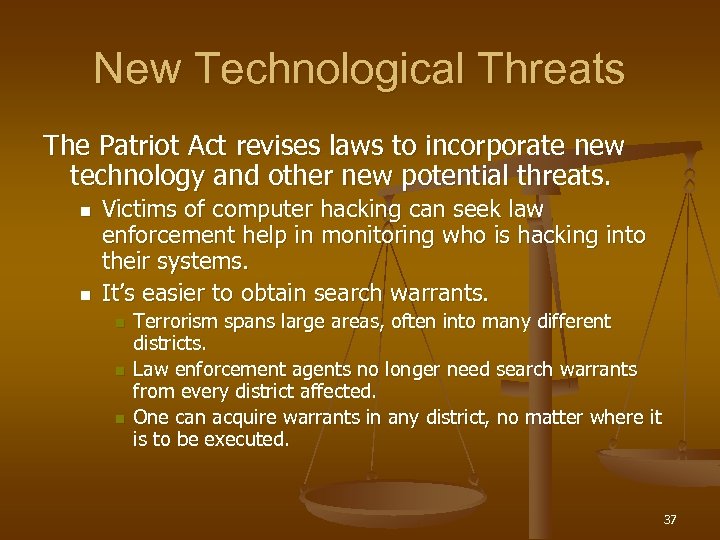 New Technological Threats

The Patriot Act revises laws to incorporate new technology and other new potential threats.

- Victims of computer hacking can seek law enforcement help in monitoring who is hacking into their systems.
- It's easier to obtain search warrants.
  - Terrorism spans large areas, often into many different districts.
  - Law enforcement agents no longer need search warrants from every district affected.
  - One can acquire warrants in any district, no matter where it is to be executed.

37